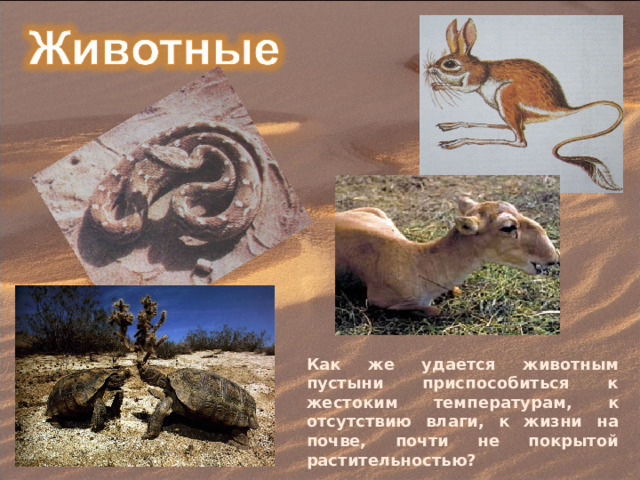 Животные

Как же удается животным пустыни приспособиться к жестоким температурам, к отсутствию влаги, к жизни на почве, почти не покрытой растительностью?